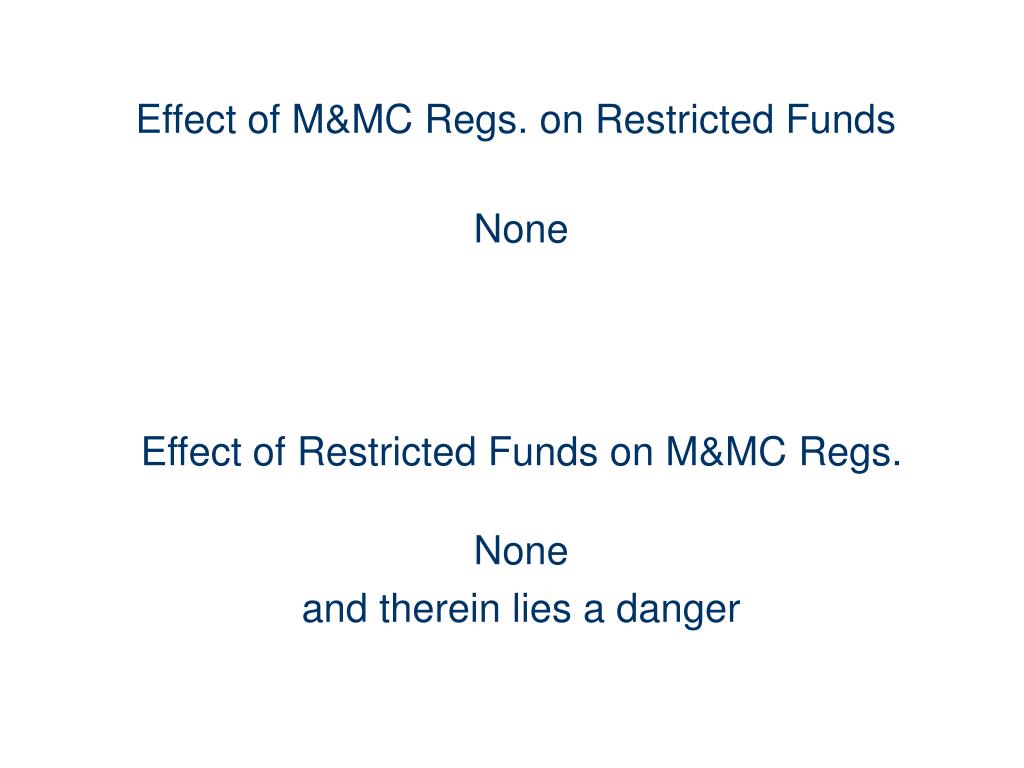 Effect of M&MC Regs. on Restricted Funds

None

Effect of Restricted Funds on M&MC Regs.

None
and therein lies a danger